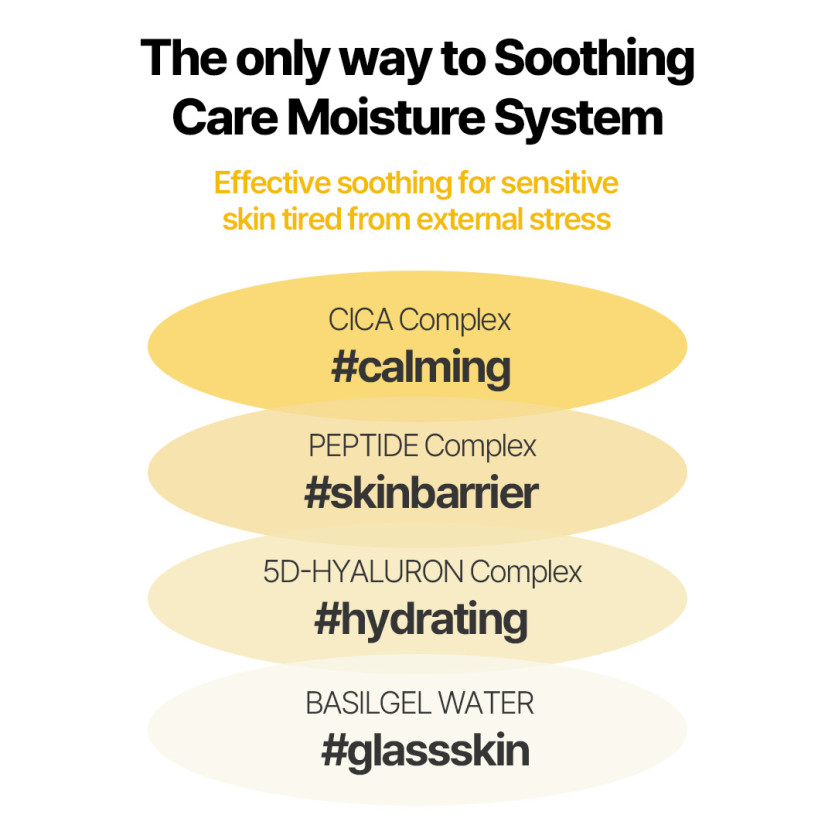 The only way to Soothing Care Moisture System

Effective soothing for sensitive skin tired from external stress

CICA Complex
#calming

PEPTIDE Complex
#skinbarrier

5D-HYALURON Complex
#hydrating

BASILGEL WATER
#glassskin